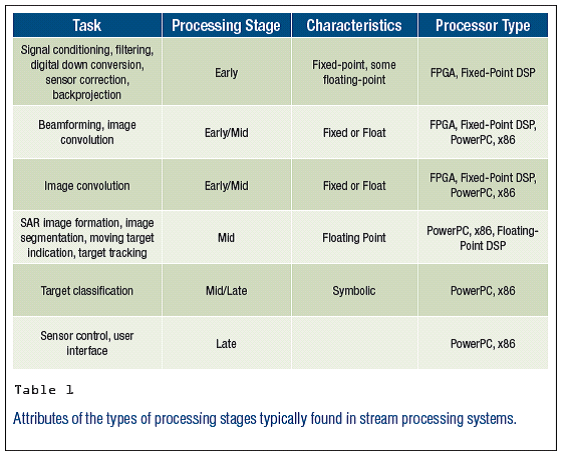 | Task | Processing Stage | Characteristics | Processor Type |
|---|---|---|---|
| Signal conditioning, filtering, digital down conversion, sensor correction, backprojection | Early | Fixed-point, some floating-point | FPGA, Fixed-Point DSP |
| Beamforming, image convolution | Early/Mid | Fixed or Float | FPGA, Fixed-Point DSP, PowerPC, x86 |
| Image convolution | Early/Mid | Fixed or Float | FPGA, Fixed-Point DSP, PowerPC, x86 |
| SAR image formation, image segmentation, moving target indication, target tracking | Mid | Floating Point | PowerPC, x86, Floating-Point DSP |
| Target classification | Mid/Late | Symbolic | PowerPC, x86 |
| Sensor control, user interface | Late | | PowerPC, x86 |

Table 1

Attributes of the types of processing stages typically found in stream processing systems.